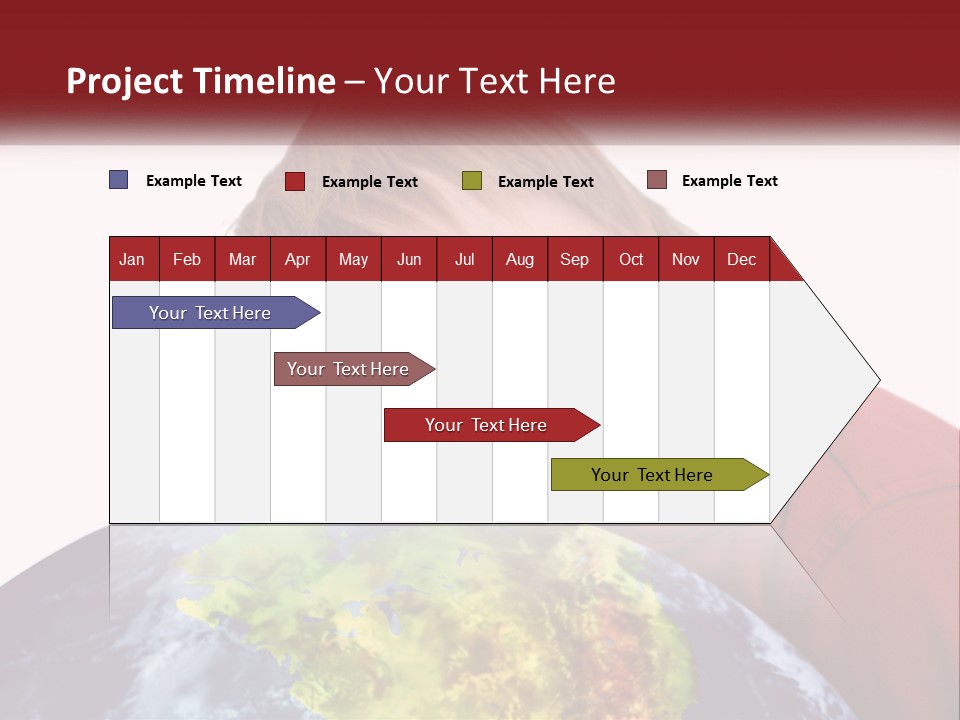 Project Timeline – Your Text Here

Example Text Example Text Example Text Example Text

| Jan | Feb | Mar | Apr | May | Jun | Jul | Aug | Sep | Oct | Nov | Dec |
|---|---|---|---|---|---|---|---|---|---|---|---|

Your Text Here

Your Text Here

Your Text Here

Your Text Here